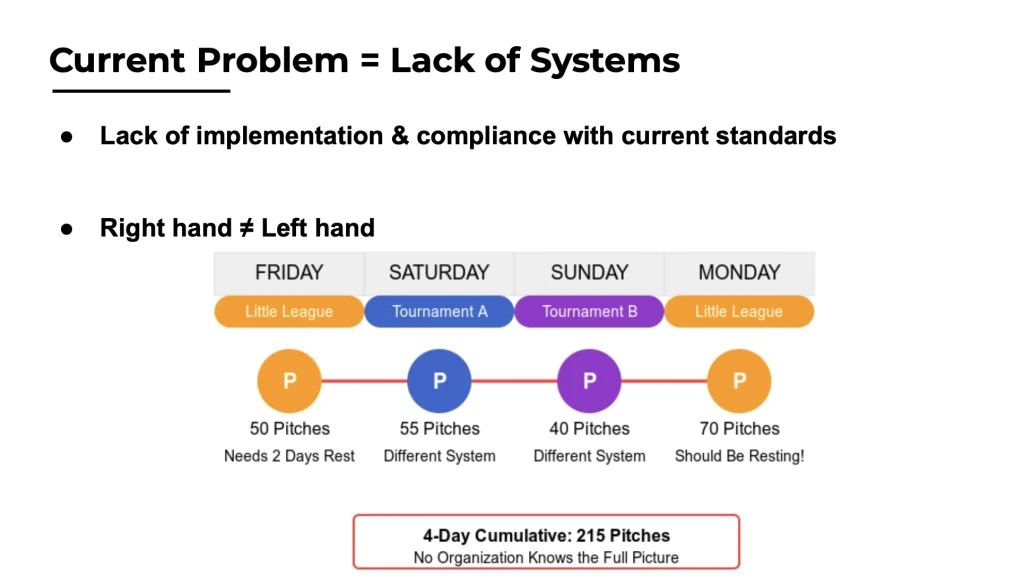 Current Problem = Lack of Systems

● Lack of implementation & compliance with current standards

● Right hand ≠ Left hand

| FRIDAY | SATURDAY | SUNDAY | MONDAY |
|---|---|---|---|
| Little League | Tournament A | Tournament B | Little League |
| P | P | P | P |
| 50 Pitches | 55 Pitches | 40 Pitches | 70 Pitches |
| Needs 2 Days Rest | Different System | Different System | Should Be Resting! |

4-Day Cumulative: 215 Pitches
No Organization Knows the Full Picture